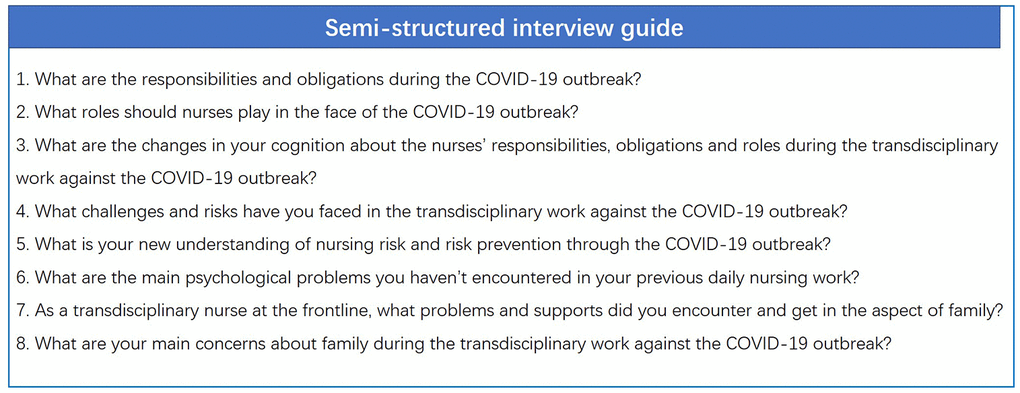 Semi-structured interview guide

1. What are the responsibilities and obligations during the COVID-19 outbreak?

2. What roles should nurses play in the face of the COVID-19 outbreak?

3. What are the changes in your cognition about the nurses' responsibilities, obligations and roles during the transdisciplinary work against the COVID-19 outbreak?

4. What challenges and risks have you faced in the transdisciplinary work against the COVID-19 outbreak?

5. What is your new understanding of nursing risk and risk prevention through the COVID-19 outbreak?

6. What are the main psychological problems you haven't encountered in your previous daily nursing work?

7. As a transdisciplinary nurse at the frontline, what problems and supports did you encounter and get in the aspect of family?

8. What are your main concerns about family during the transdisciplinary work against the COVID-19 outbreak?